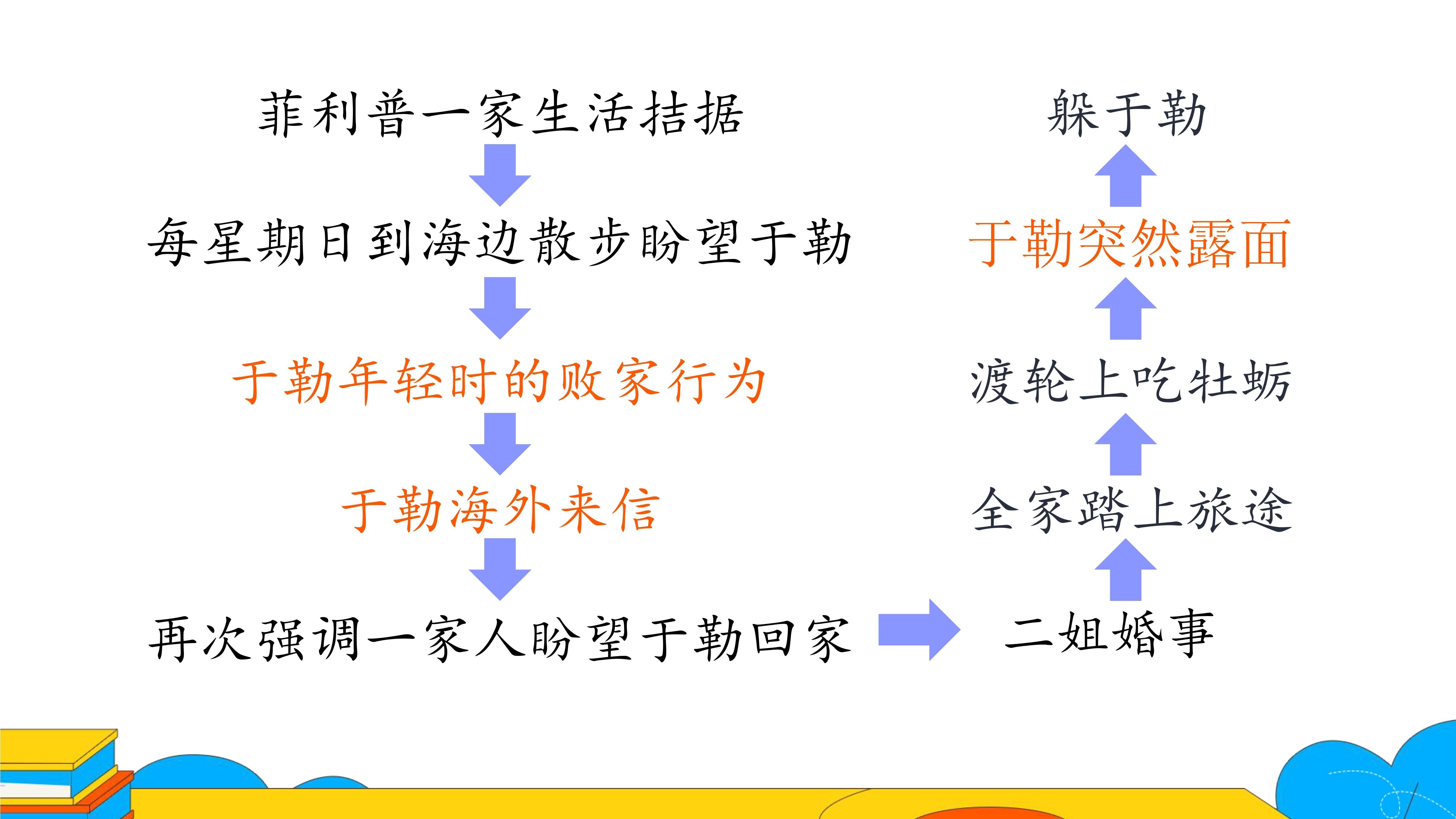 菲利普一家生活拮据

每星期日到海边散步盼望于勒

于勒年轻时的败家行为

于勒海外来信

再次强调一家人盼望于勒回家

二姐婚事

全家踏上旅途

渡轮上吃牡蛎

于勒突然露面

躲于勒